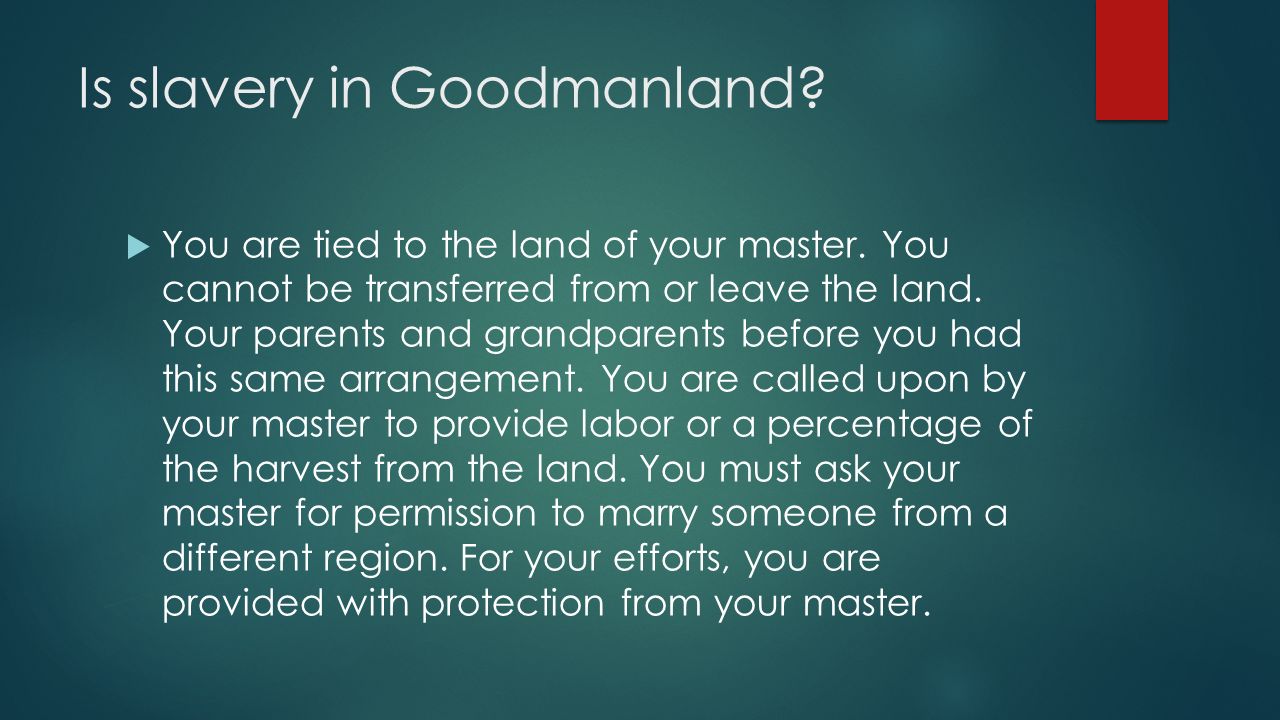 Is slavery in Goodmanland?

You are tied to the land of your master. You cannot be transferred from or leave the land. Your parents and grandparents before you had this same arrangement. You are called upon by your master to provide labor or a percentage of the harvest from the land. You must ask your master for permission to marry someone from a different region. For your efforts, you are provided with protection from your master.